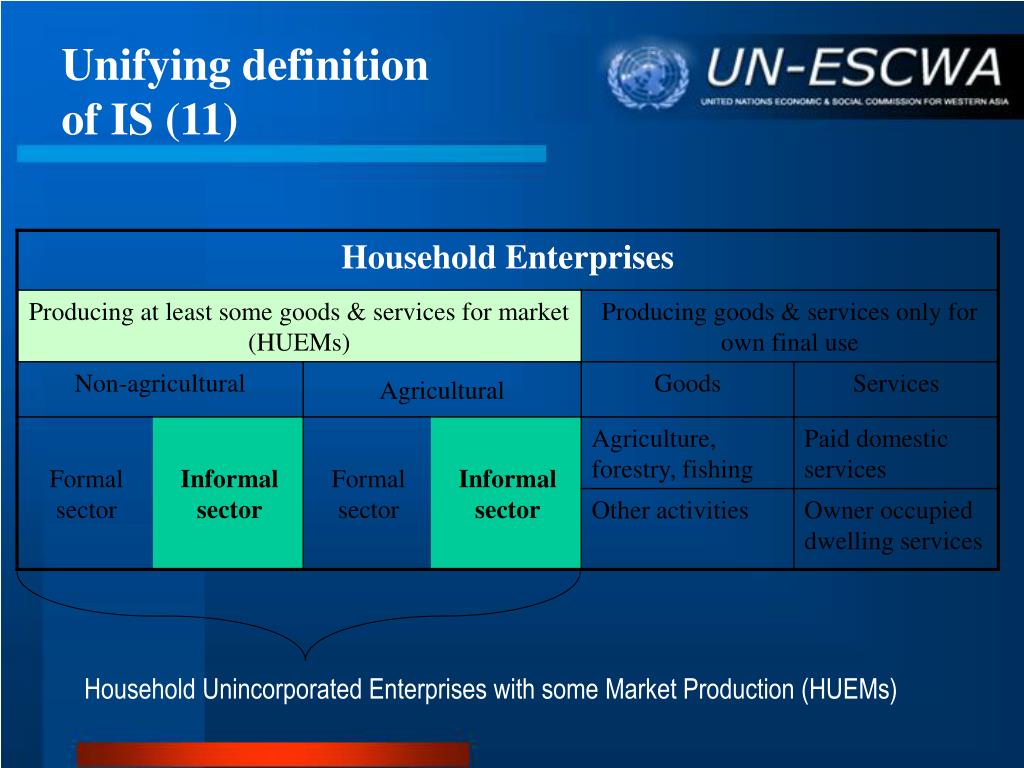 Unifying definition of IS (11)

UN-ESCWA
UNITED NATIONS ECONOMIC & SOCIAL COMMISSION FOR WESTERN ASIA

| Household Enterprises | | | | | |
|---|---|---|---|---|---|
| Producing at least some goods & services for market (HUEMs) | | | | Producing goods & services only for own final use | |
| Non-agricultural | | Agricultural | | Goods | Services |
| Formal sector | **Informal sector** | Formal sector | **Informal sector** | Agriculture, forestry, fishing | Paid domestic services |
| | | | | Other activities | Owner occupied dwelling services |

Household Unincorporated Enterprises with some Market Production (HUEMs)